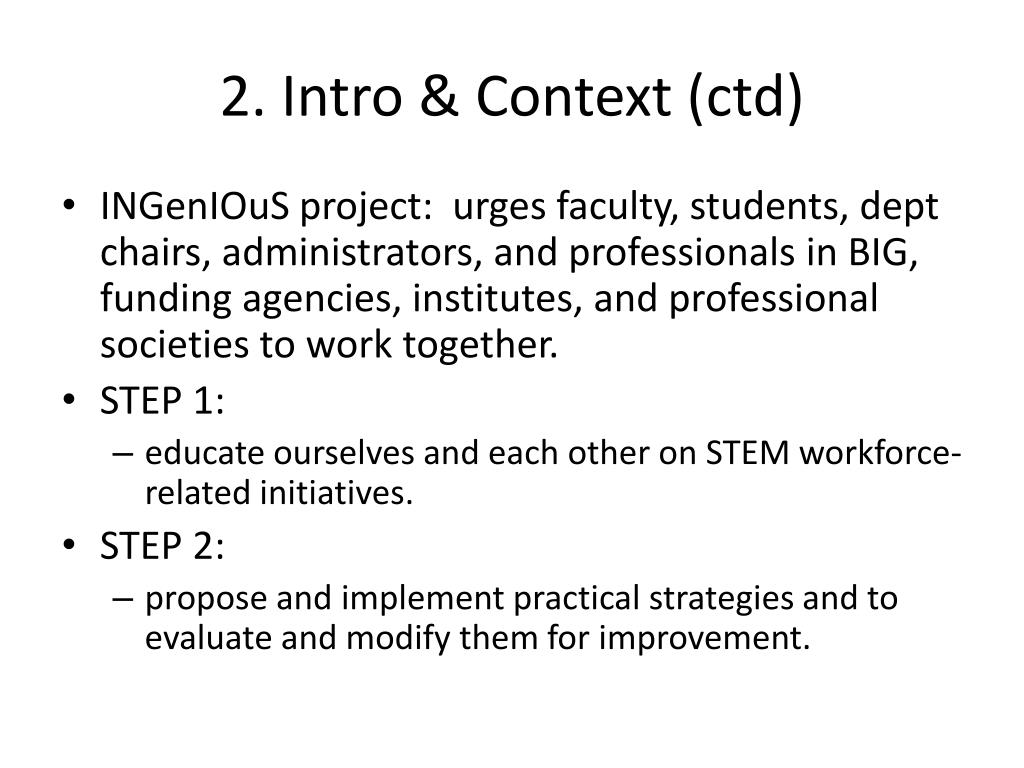 2. Intro & Context (ctd)

• INGenIOuS project: urges faculty, students, dept chairs, administrators, and professionals in BIG, funding agencies, institutes, and professional societies to work together.
• STEP 1:
– educate ourselves and each other on STEM workforce-related initiatives.
• STEP 2:
– propose and implement practical strategies and to evaluate and modify them for improvement.